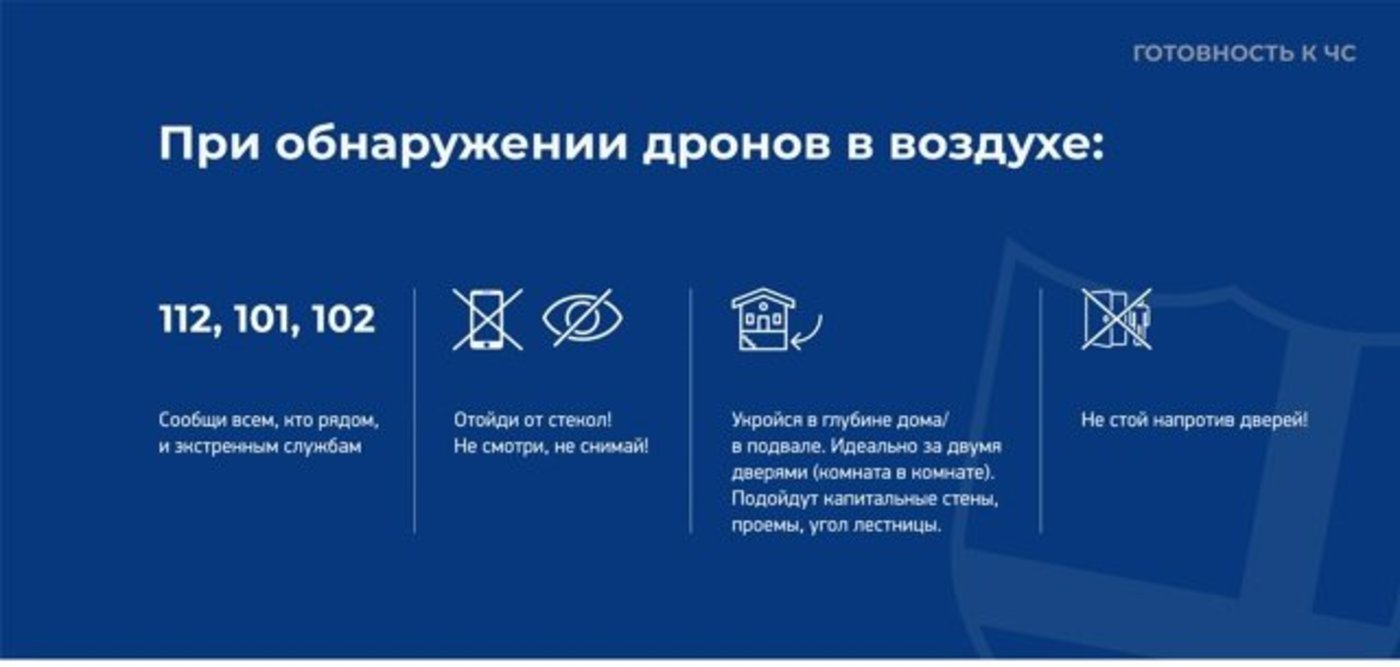 ГОТОВНОСТЬ К ЧС

При обнаружении дронов в воздухе:

112, 101, 102

Сообщи всем, кто рядом, и экстренным службам

Отойди от стекол! Не смотри, не снимай!

Укройся в глубине дома/ в подвале. Идеально за двумя дверями (комната в комнате). Подойдут капитальные стены, проемы, угол лестницы.

Не стой напротив дверей!